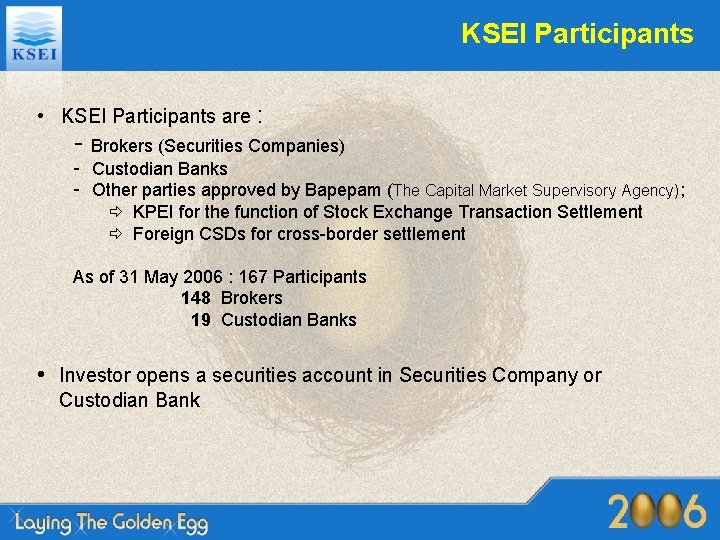 KSEI

KSEI Participants

• KSEI Participants are :

- Brokers (Securities Companies)
- Custodian Banks
- Other parties approved by Bapepam (The Capital Market Supervisory Agency);
⇨ KPEI for the function of Stock Exchange Transaction Settlement
⇨ Foreign CSDs for cross-border settlement

As of 31 May 2006 : 167 Participants
148 Brokers
19 Custodian Banks

• Investor opens a securities account in Securities Company or Custodian Bank

Laying The Golden Egg

2006